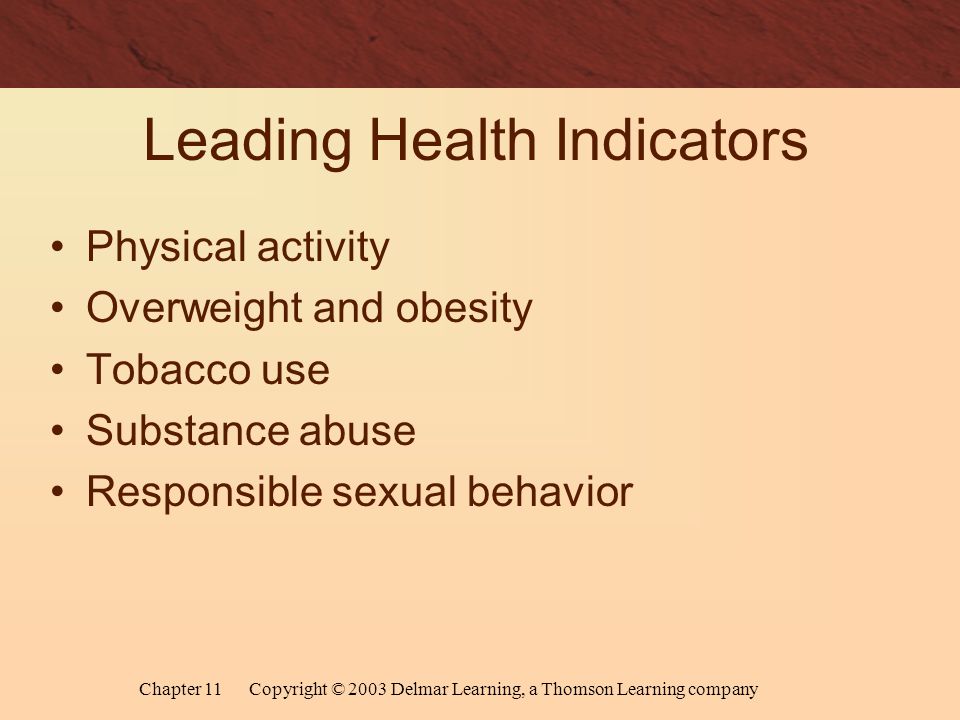 Leading Health Indicators

• Physical activity
• Overweight and obesity
• Tobacco use
• Substance abuse
• Responsible sexual behavior

Chapter 11 Copyright © 2003 Delmar Learning, a Thomson Learning company